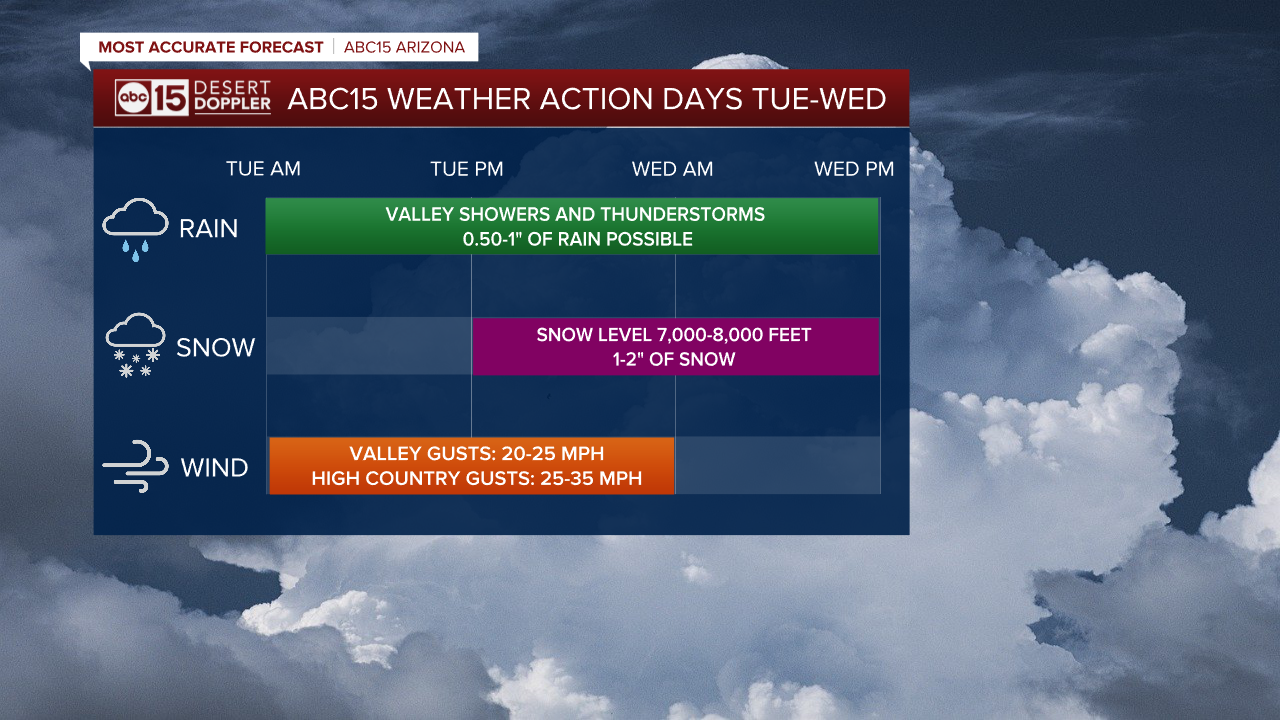 MOST ACCURATE FORECAST | ABC15 ARIZONA

abc 15 DESERT DOPPLER ABC15 WEATHER ACTION DAYS TUE-WED

TUE AM TUE PM WED AM WED PM

RAIN
VALLEY SHOWERS AND THUNDERSTORMS
0.50-1" OF RAIN POSSIBLE

SNOW
SNOW LEVEL 7,000-8,000 FEET
1-2" OF SNOW

WIND
VALLEY GUSTS: 20-25 MPH
HIGH COUNTRY GUSTS: 25-35 MPH